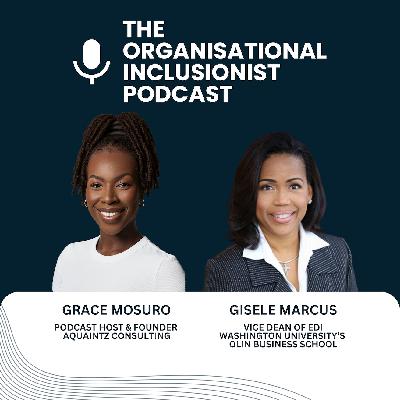 THE ORGANISATIONAL INCLUSIONIST PODCAST

GRACE MOSURO

PODCAST HOST & FOUNDER
AQUAINTZ CONSULTING

GISELE MARCUS

VICE DEAN OF EDI
WASHINGTON UNIVERSITY'S
OLIN BUSINESS SCHOOL